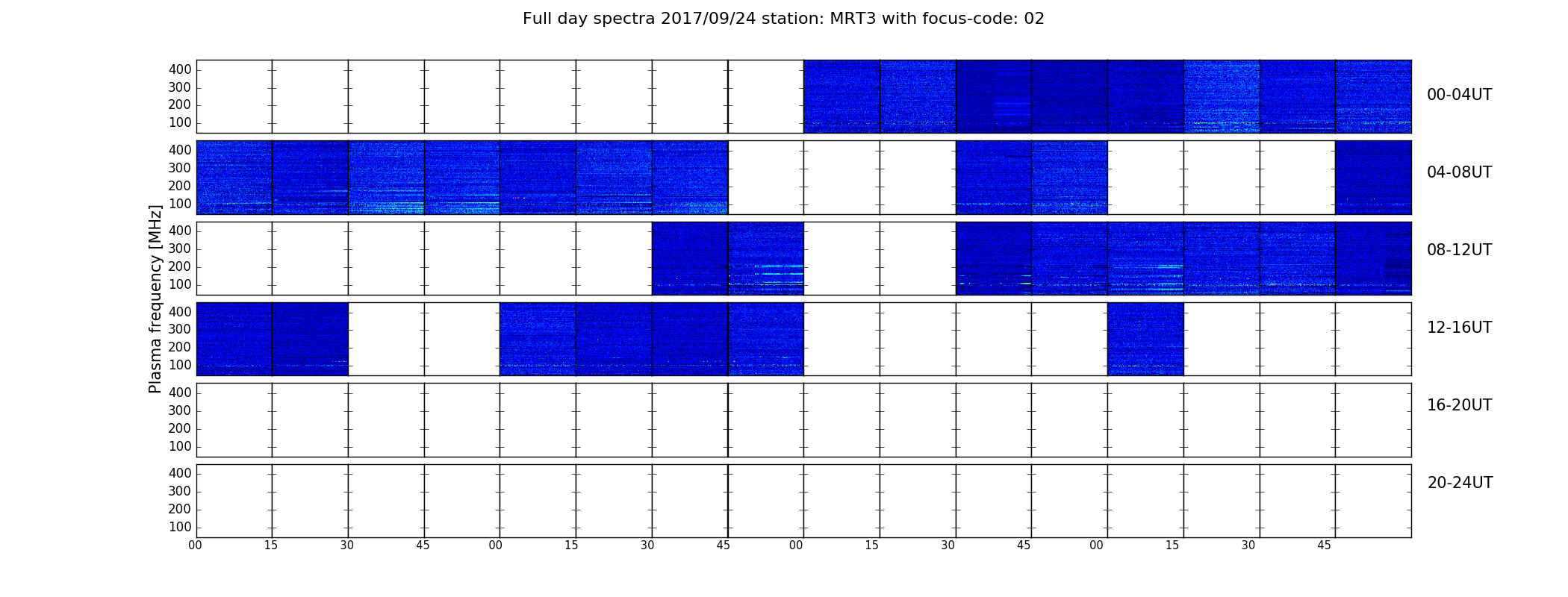 Full day spectra 2017/09/24 station: MRT3 with focus-code: 02

Plasma frequency [MHz]

400
300
200
100
00-04UT

400
300
200
100
04-08UT

400
300
200
100
08-12UT

400
300
200
100
12-16UT

400
300
200
100
16-20UT

400
300
200
100
20-24UT

00 15 30 45 00 15 30 45 00 15 30 45 00 15 30 45